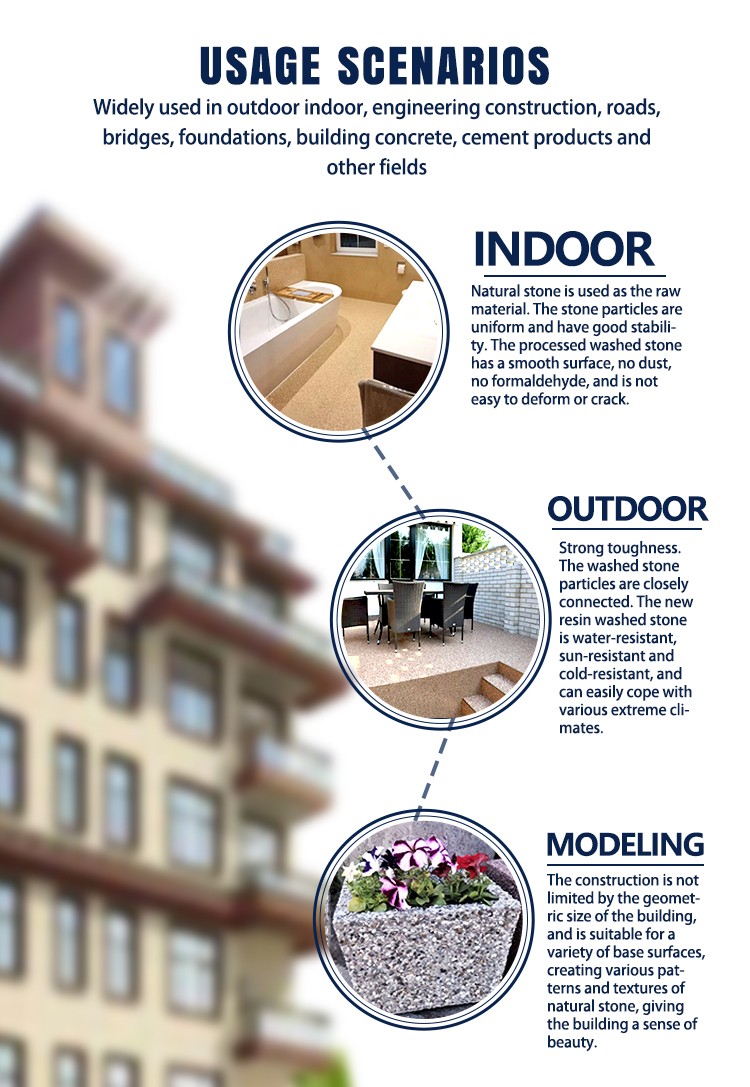 USAGE SCENARIOS

Widely used in outdoor indoor, engineering construction, roads, bridges, foundations, building concrete, cement products and other fields

INDOOR

Natural stone is used as the raw material. The stone particles are uniform and have good stability. The processed washed stone has a smooth surface, no dust, no formaldehyde, and is not easy to deform or crack.

OUTDOOR

Strong toughness. The washed stone particles are closely connected. The new resin washed stone is water-resistant, sun-resistant and cold-resistant, and can easily cope with various extreme climates.

MODELING

The construction is not limited by the geometric size of the building, and is suitable for a variety of base surfaces, creating various patterns and textures of natural stone, giving the building a sense of beauty.